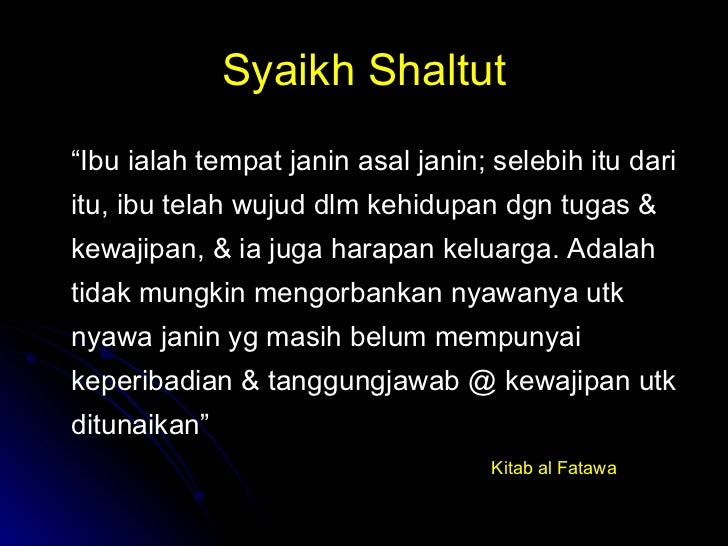 Syaikh Shaltut

“Ibu ialah tempat janin asal janin; selebih itu dari itu, ibu telah wujud dlm kehidupan dgn tugas & kewajipan, & ia juga harapan keluarga. Adalah tidak mungkin mengorbankan nyawanya utk nyawa janin yg masih belum mempunyai keperibadian & tanggungjawab @ kewajipan utk ditunaikan”

Kitab al Fatawa